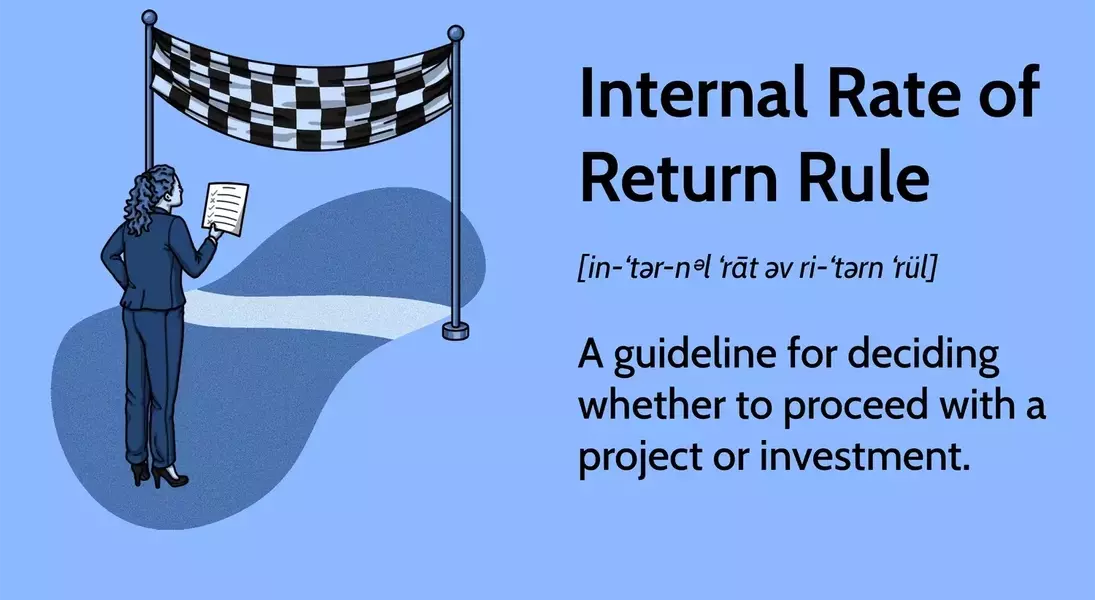 Internal Rate of Return Rule

[in-ˈtər-nᵊl ˈrāt əv ri-ˈtərn ˈrül]

A guideline for deciding whether to proceed with a project or investment.